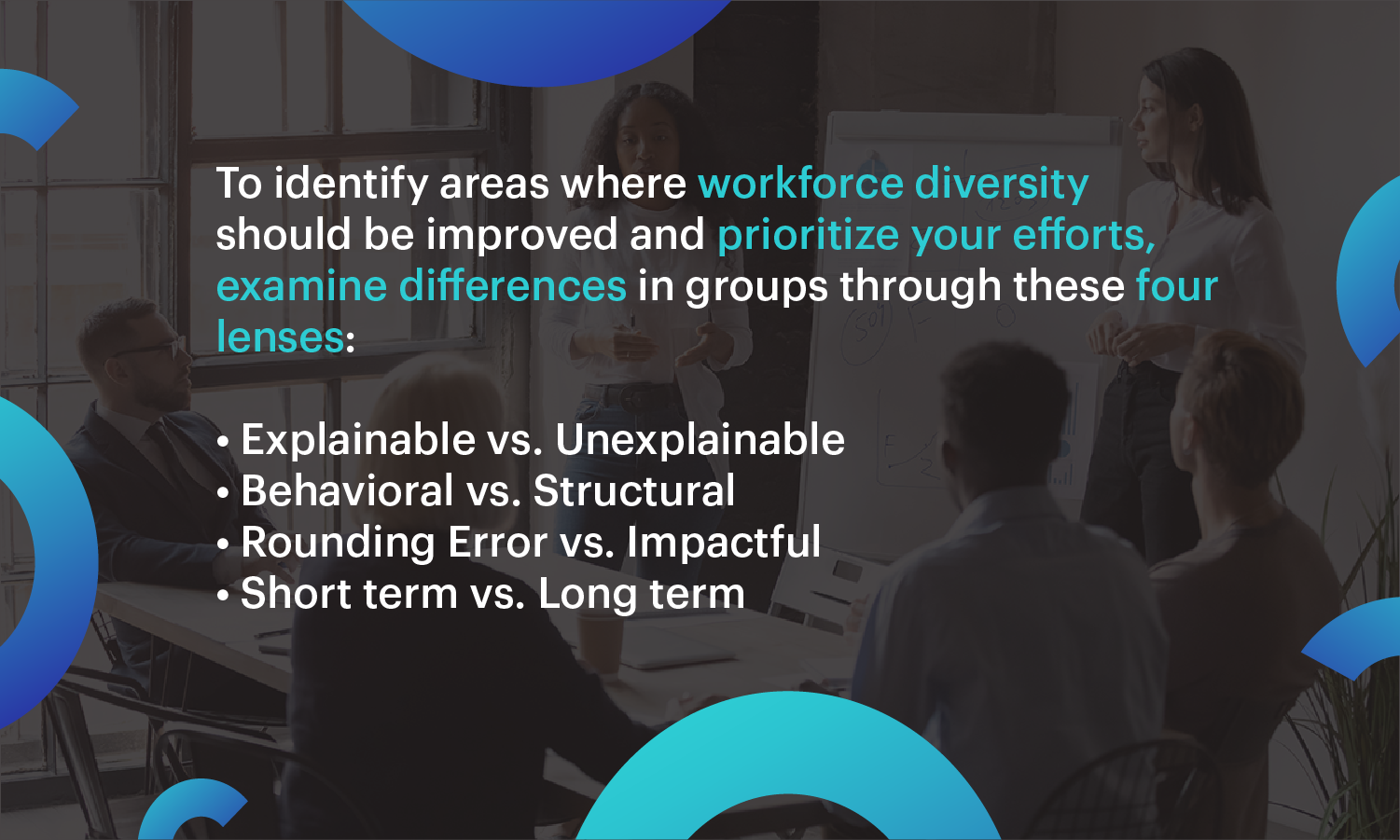 To identify areas where workforce diversity should be improved and prioritize your efforts, examine differences in groups through these four lenses:

• Explainable vs. Unexplainable
• Behavioral vs. Structural
• Rounding Error vs. Impactful
• Short term vs. Long term